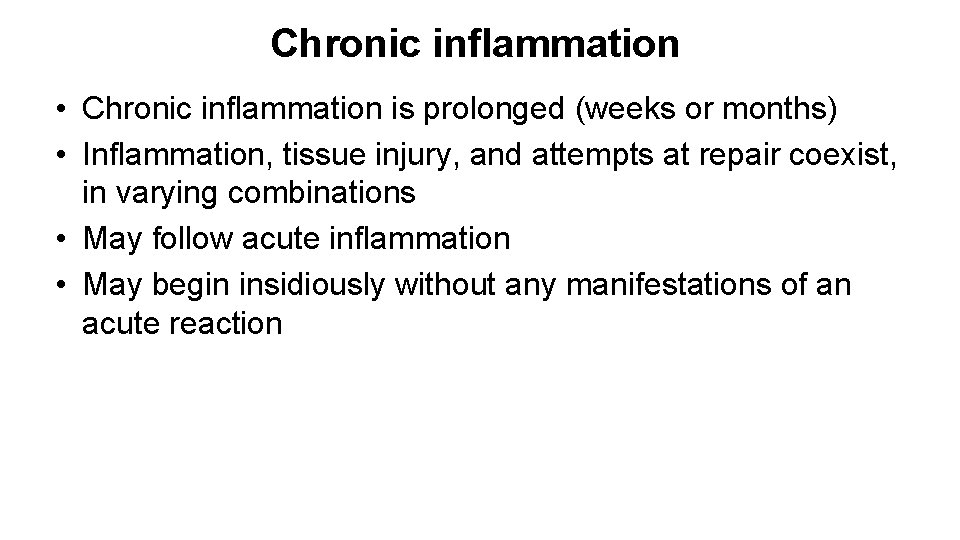 Chronic inflammation

• Chronic inflammation is prolonged (weeks or months)
• Inflammation, tissue injury, and attempts at repair coexist, in varying combinations
• May follow acute inflammation
• May begin insidiously without any manifestations of an acute reaction